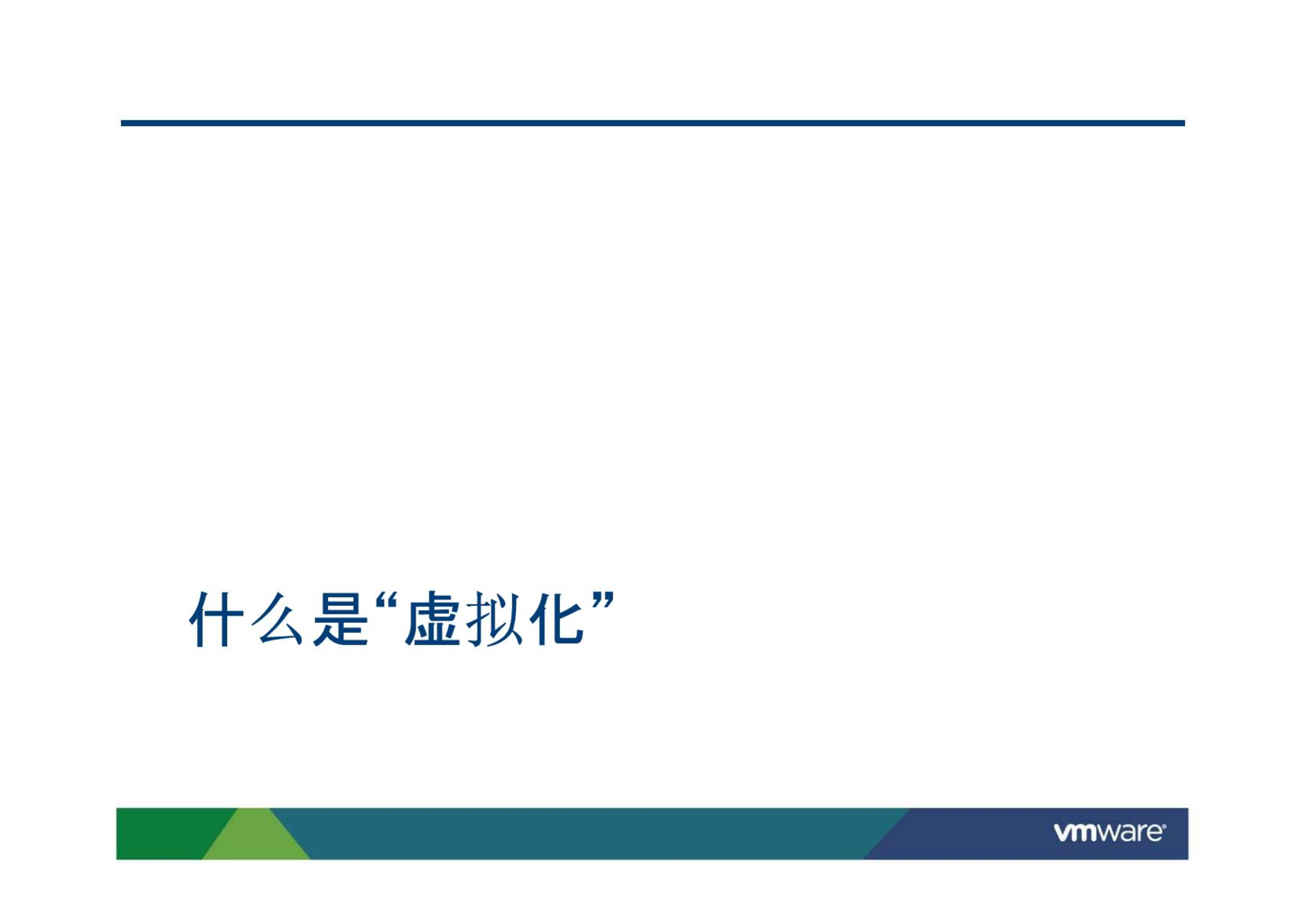 什么是“虚拟化”

vmware®